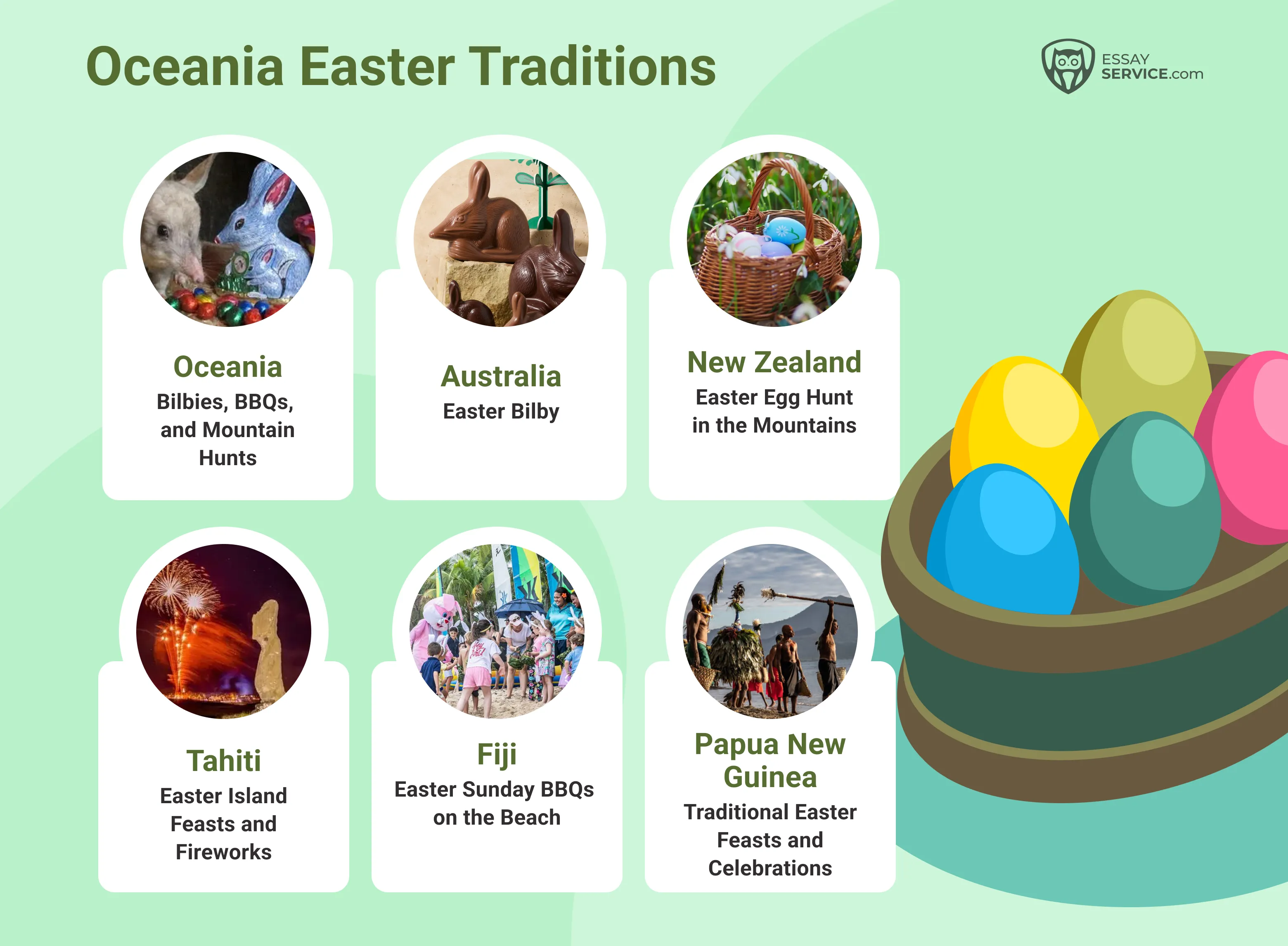 Oceania Easter Traditions

ESSAY SERVICE.com

Oceania
Bilbies, BBQs, and Mountain Hunts

Australia
Easter Bilby

New Zealand
Easter Egg Hunt in the Mountains

Tahiti
Easter Island Feasts and Fireworks

Fiji
Easter Sunday BBQs on the Beach

Papua New Guinea
Traditional Easter Feasts and Celebrations